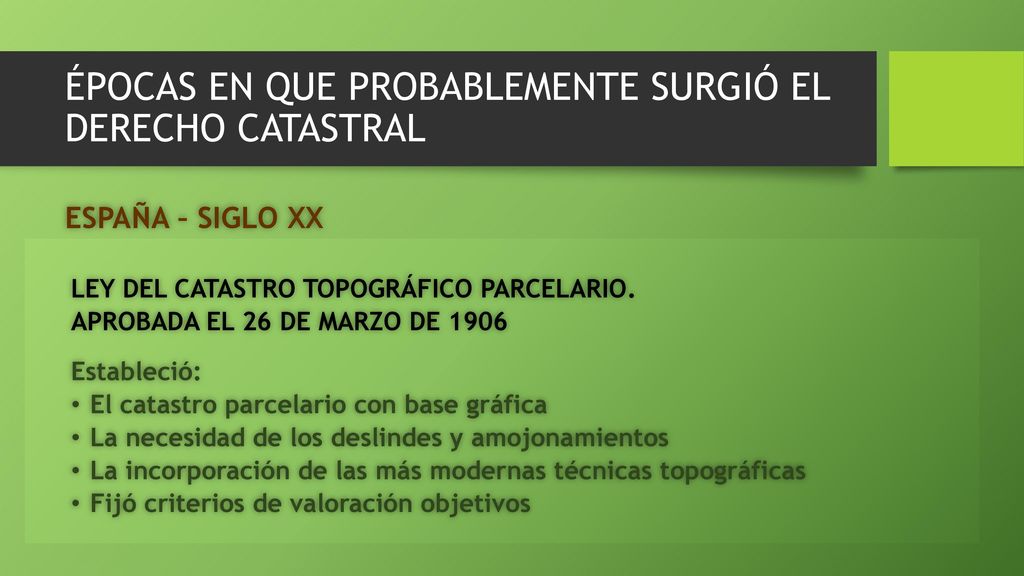 ÉPOCAS EN QUE PROBABLEMENTE SURGIÓ EL DERECHO CATASTRAL

ESPAÑA – SIGLO XX

LEY DEL CATASTRO TOPOGRÁFICO PARCELARIO.
APROBADA EL 26 DE MARZO DE 1906

Estableció:
• El catastro parcelario con base gráfica
• La necesidad de los deslindes y amojonamientos
• La incorporación de las más modernas técnicas topográficas
• Fijó criterios de valoración objetivos